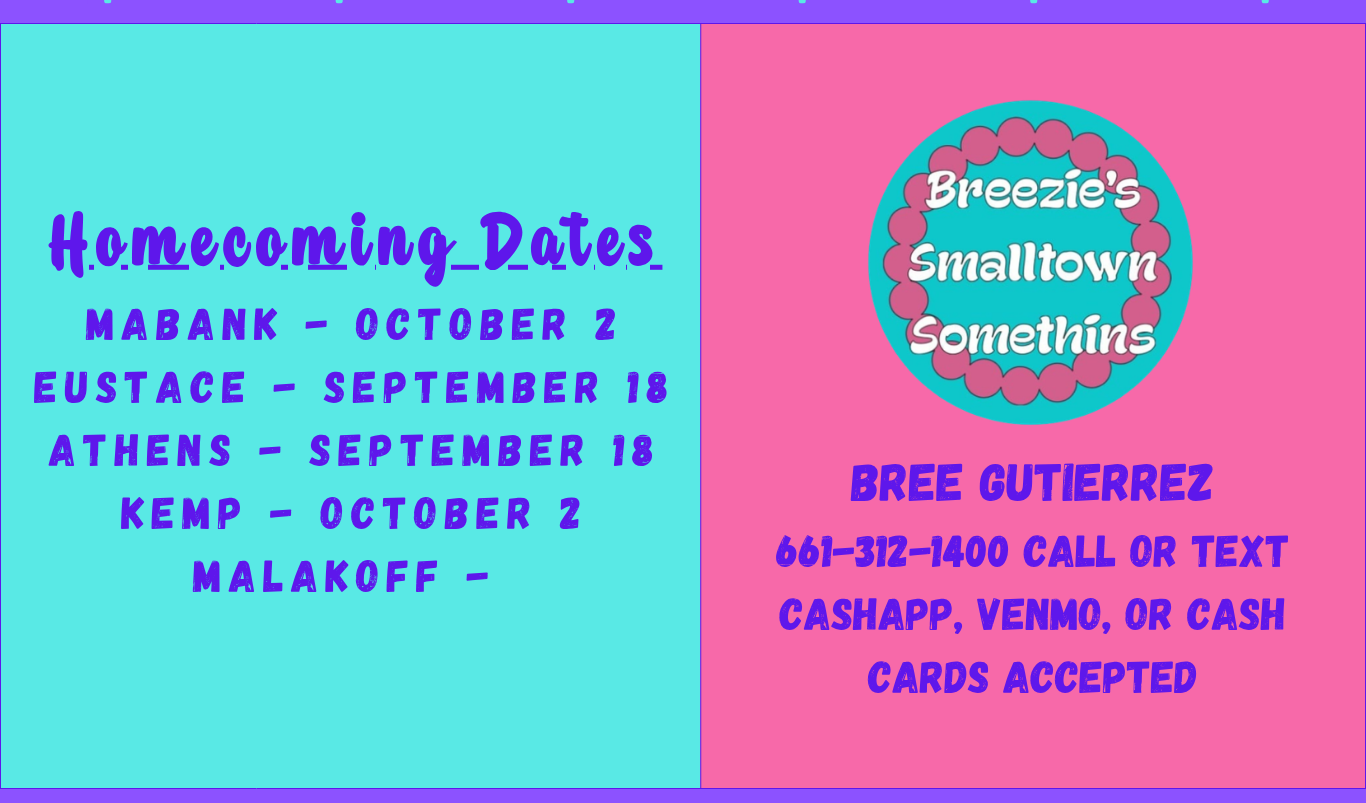 Homecoming Dates
MABANK - OCTOBER 2
EUSTACE - SEPTEMBER 18
ATHENS - SEPTEMBER 18
KEMP - OCTOBER 2
MALAKOFF -

Breezie's Smalltown Somethins

BREE GUTIERREZ
661-312-1400 CALL OR TEXT
CASHAPP, VENMO, OR CASH
CARDS ACCEPTED